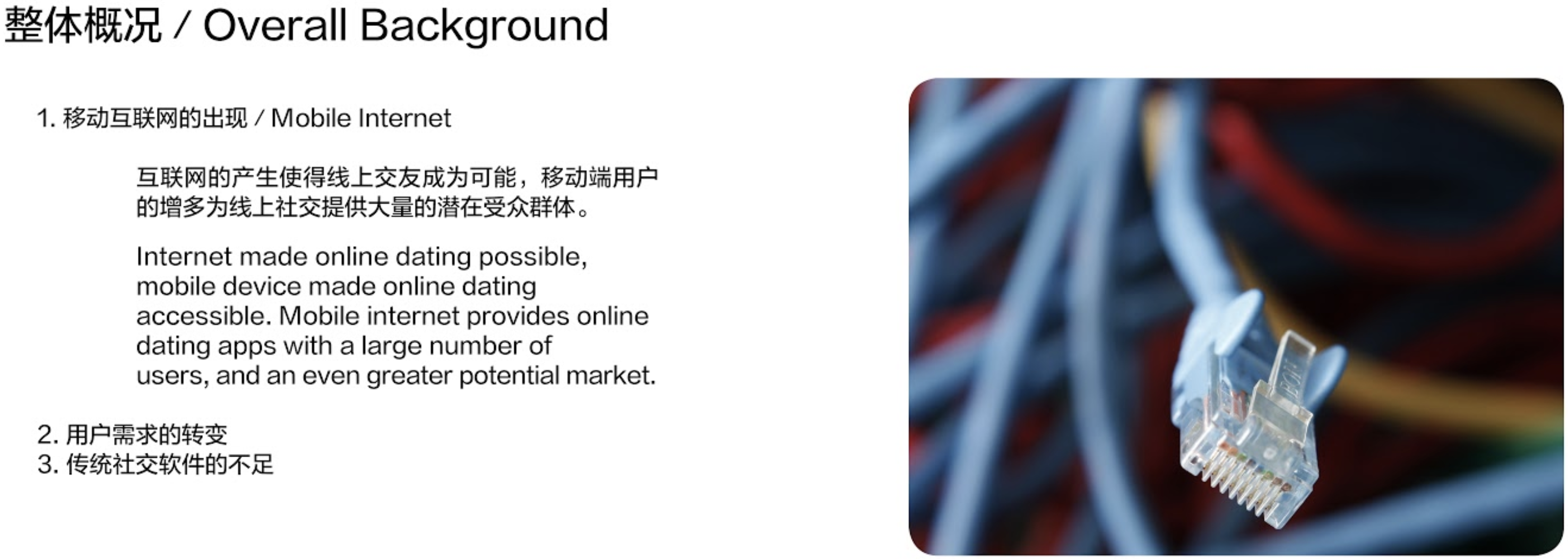 整体概况 / Overall Background

1. 移动互联网的出现 / Mobile Internet

互联网的产生使得线上交友成为可能，移动端用户的增多为线上社交提供大量的潜在受众群体。

Internet made online dating possible, mobile device made online dating accessible. Mobile internet provides online dating apps with a large number of users, and an even greater potential market.

2. 用户需求的转变
3. 传统社交软件的不足